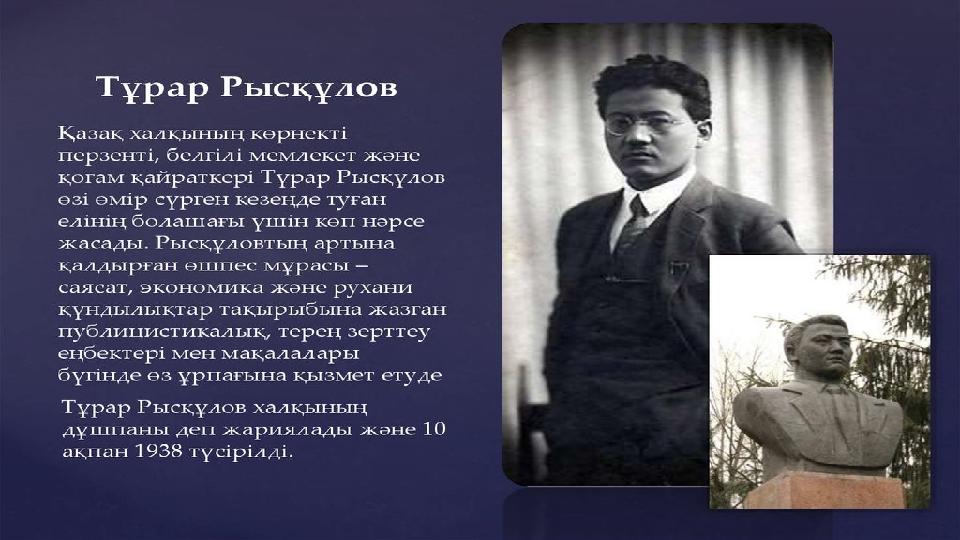 Тұрар Рысқұлов

Қазақ халқының көрнекті перзенті, белгілі мемлекет және қоғам қайраткері Тұрар Рысқұлов өзі өмір сүрген кезеңде туған елінің болашағы үшін көп нәрсе жасады. Рысқұловтың артына қалдырған өшпес мұрасы – саясат, экономика және рухани құндылықтар тақырыбына жазған публицистикалық, терең зерттеу еңбектері мен мақалалары бүгінде өз ұрпағына қызмет етуде

Тұрар Рысқұлов халқының дұшпаны деп жариялады және 10 ақпан 1938 түсірілді.